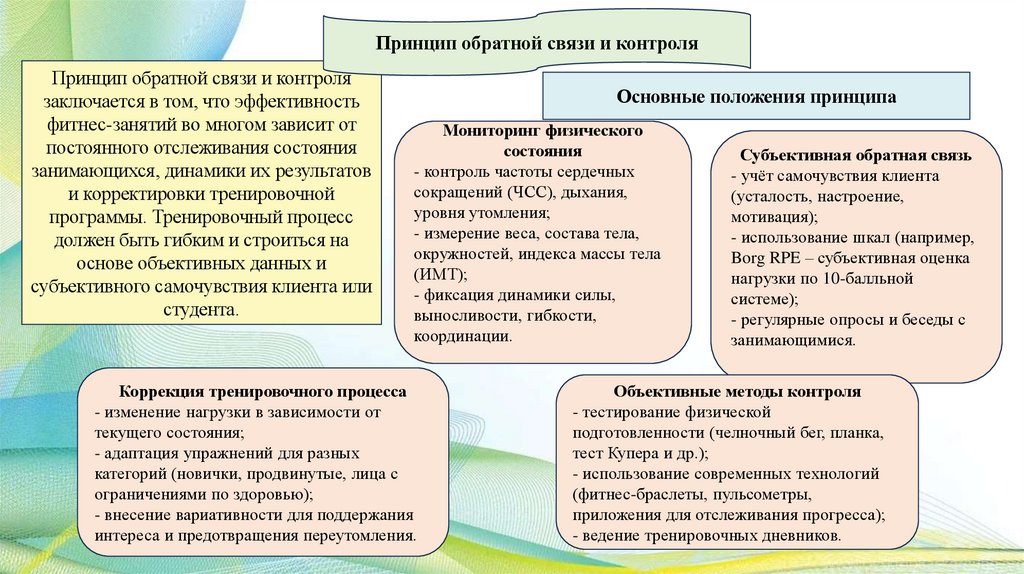 Принцип обратной связи и контроля

Принцип обратной связи и контроля заключается в том, что эффективность фитнес-занятий во многом зависит от постоянного отслеживания состояния занимающихся, динамики их результатов и корректировки тренировочной программы. Тренировочный процесс должен быть гибким и строиться на основе объективных данных и субъективного самочувствия клиента или студента.

Основные положения принципа

Мониторинг физического состояния
- контроль частоты сердечных сокращений (ЧСС), дыхания, уровня утомления;
- измерение веса, состава тела, окружностей, индекса массы тела (ИМТ);
- фиксация динамики силы, выносливости, гибкости, координации.

Субъективная обратная связь
- учёт самочувствия клиента (усталость, настроение, мотивация);
- использование шкал (например, Borg RPE – субъективная оценка нагрузки по 10-балльной системе);
- регулярные опросы и беседы с занимающимися.

Коррекция тренировочного процесса
- изменение нагрузки в зависимости от текущего состояния;
- адаптация упражнений для разных категорий (новички, продвинутые, лица с ограничениями по здоровью);
- внесение вариативности для поддержания интереса и предотвращения переутомления.

Объективные методы контроля
- тестирование физической подготовленности (челночный бег, планка, тест Купера и др.);
- использование современных технологий (фитнес-браслеты, пульсометры, приложения для отслеживания прогресса);
- ведение тренировочных дневников.